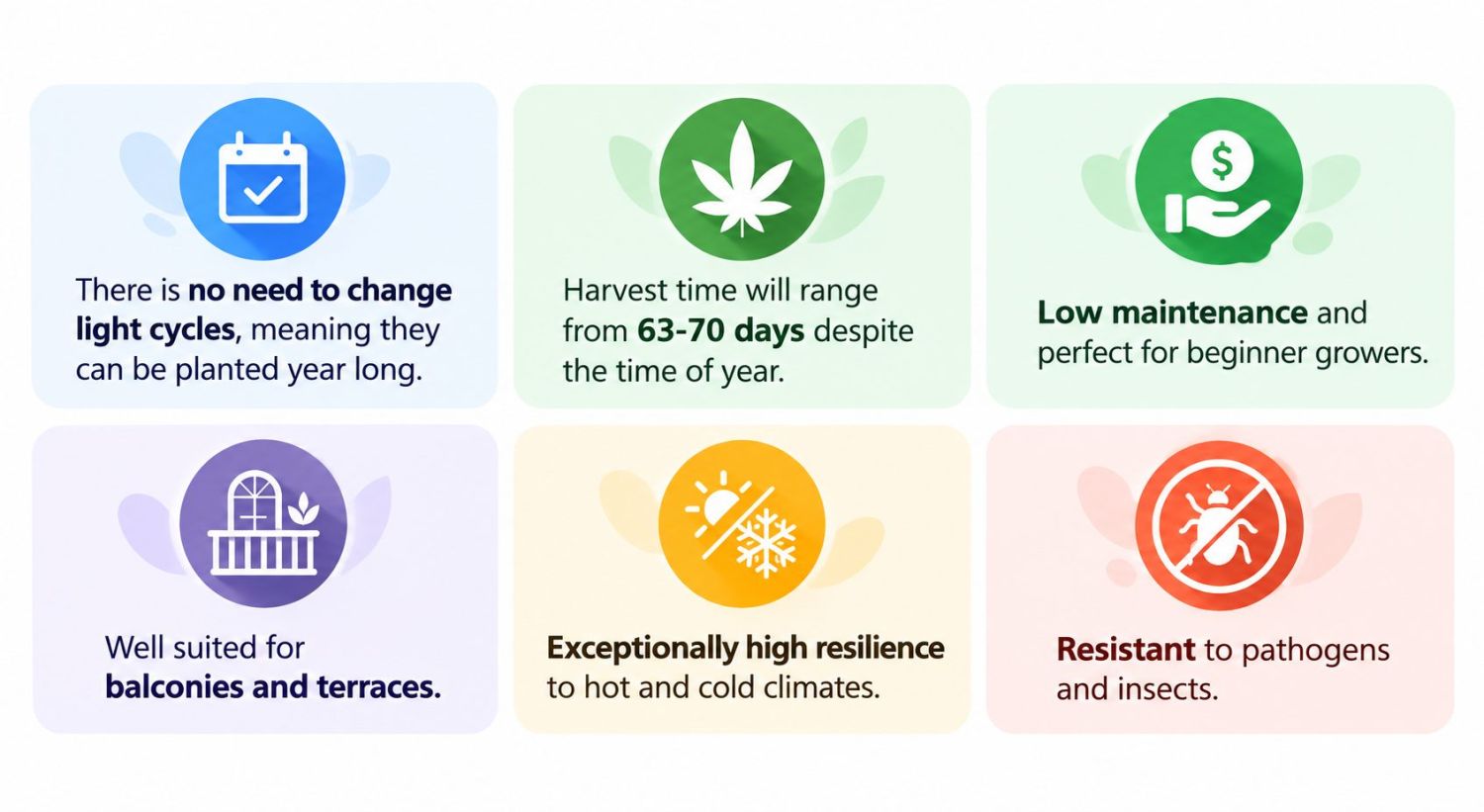 There is no need to change light cycles, meaning they can be planted year long.

Harvest time will range from 63-70 days despite the time of year.

Low maintenance and perfect for beginner growers.

Well suited for balconies and terraces.

Exceptionally high resilience to hot and cold climates.

Resistant to pathogens and insects.